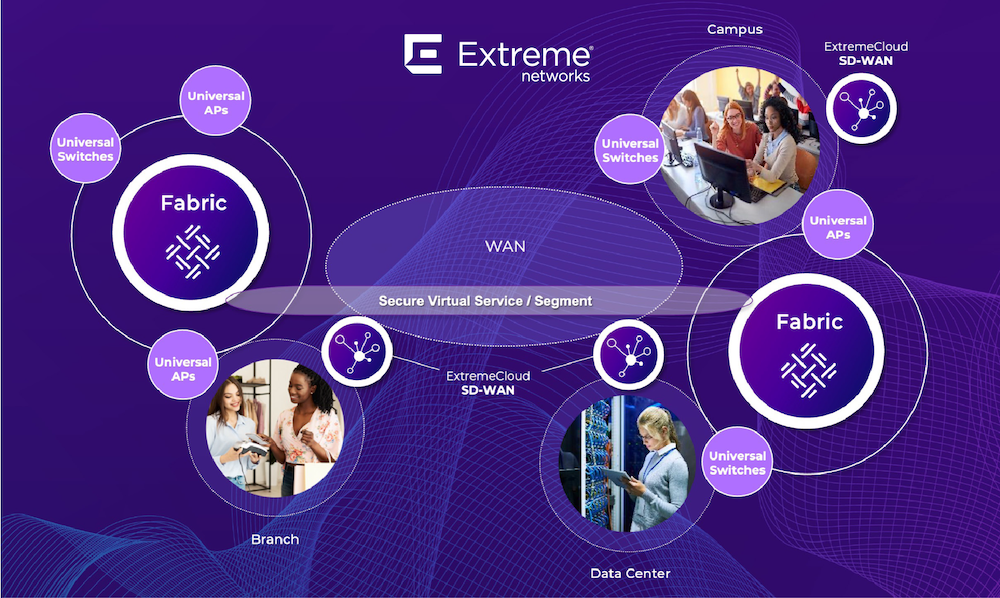 Extreme networks

Campus

ExtremeCloud SD-WAN

Universal APs

Universal Switches

Fabric

Universal Switches

Universal APs

WAN

Secure Virtual Service / Segment

Fabric

Universal APs

ExtremeCloud SD-WAN

Universal Switches

Branch

Data Center